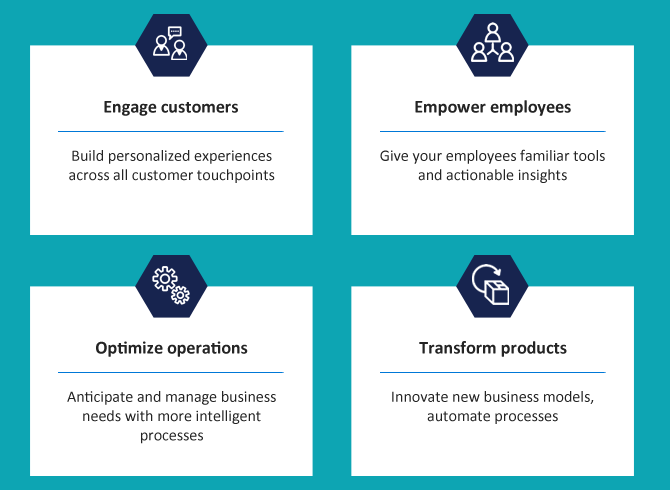 Engage customers

Build personalized experiences across all customer touchpoints

Empower employees

Give your employees familiar tools and actionable insights

Optimize operations

Anticipate and manage business needs with more intelligent processes

Transform products

Innovate new business models, automate processes